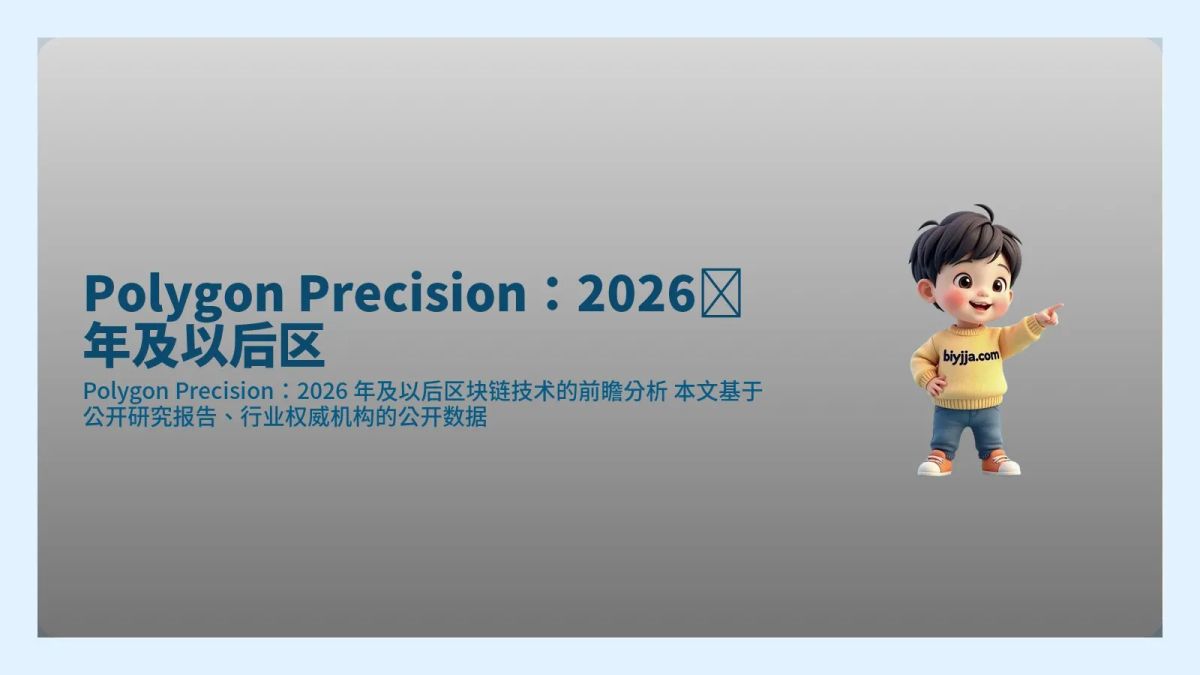 Polygon Precision：2026
年及以后区

Polygon Precision：2026 年及以后区块链技术的前瞻分析 本文基于公开研究报告、行业权威机构的公开数据

biyjja.com